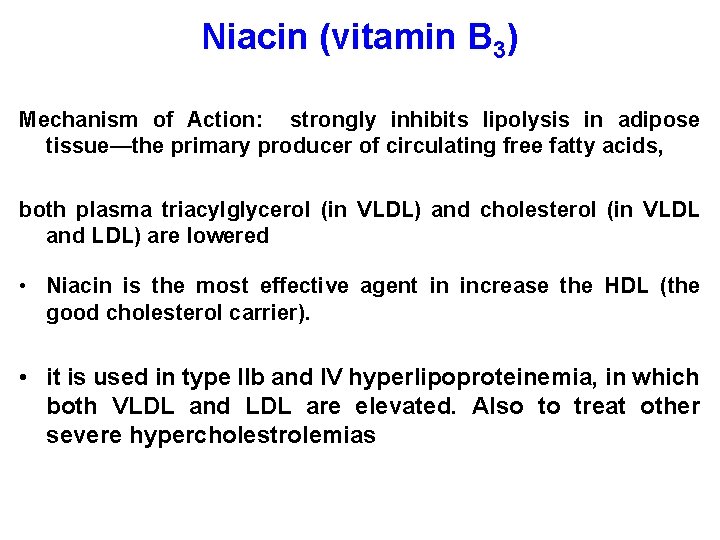 Niacin (vitamin $B_3$)

Mechanism of Action: strongly inhibits lipolysis in adipose tissue—the primary producer of circulating free fatty acids,

both plasma triacylglycerol (in VLDL) and cholesterol (in VLDL and LDL) are lowered

• Niacin is the most effective agent in increase the HDL (the good cholesterol carrier).

• it is used in type IIb and IV hyperlipoproteinemia, in which both VLDL and LDL are elevated. Also to treat other severe hypercholestrolemias